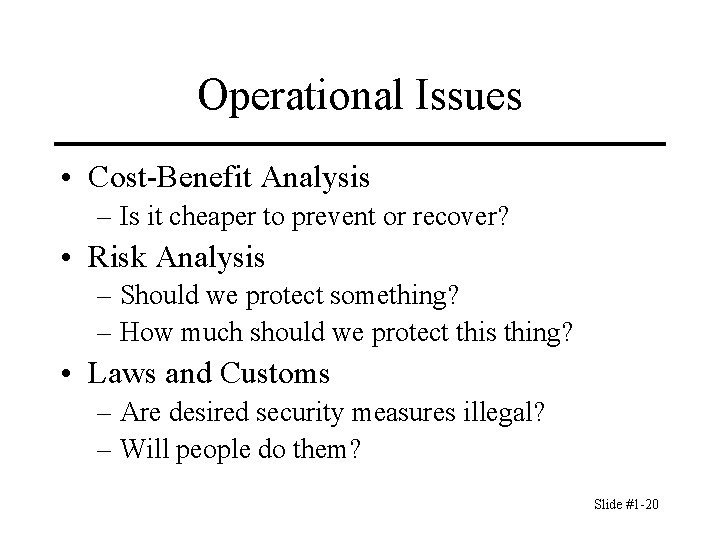 Operational Issues

• Cost-Benefit Analysis
– Is it cheaper to prevent or recover?
• Risk Analysis
– Should we protect something?
– How much should we protect this thing?
• Laws and Customs
– Are desired security measures illegal?
– Will people do them?

Slide #1-20